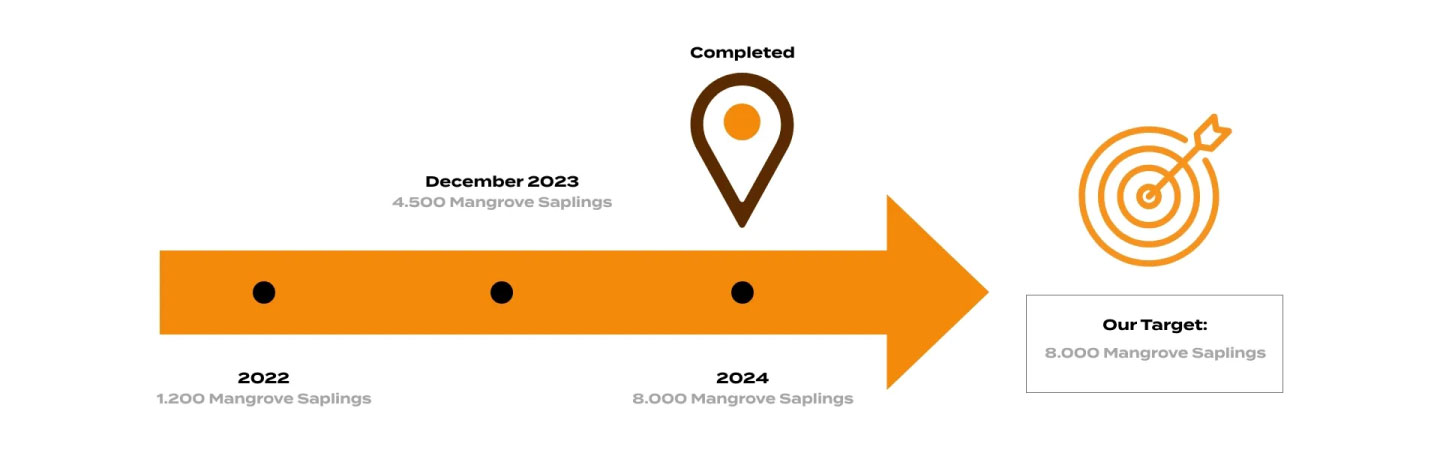 Completed

December 2023
4.500 Mangrove Saplings

2022
1.200 Mangrove Saplings

2024
8.000 Mangrove Saplings

Our Target:
8.000 Mangrove Saplings